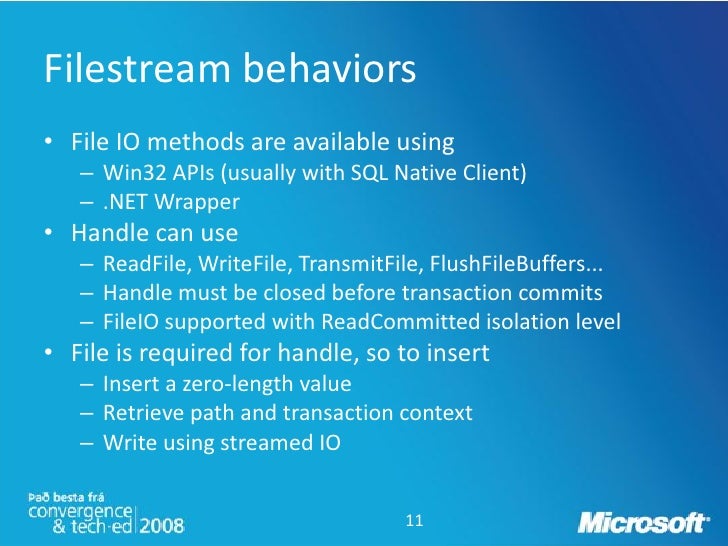 Filestream behaviors

• File IO methods are available using
  – Win32 APIs (usually with SQL Native Client)
  – .NET Wrapper
• Handle can use
  – ReadFile, WriteFile, TransmitFile, FlushFileBuffers...
  – Handle must be closed before transaction commits
  – FileIO supported with ReadCommitted isolation level
• File is required for handle, so to insert
  – Insert a zero-length value
  – Retrieve path and transaction context
  – Write using streamed IO

Það besta frá convergence & tech·ed 2008

11

Microsoft